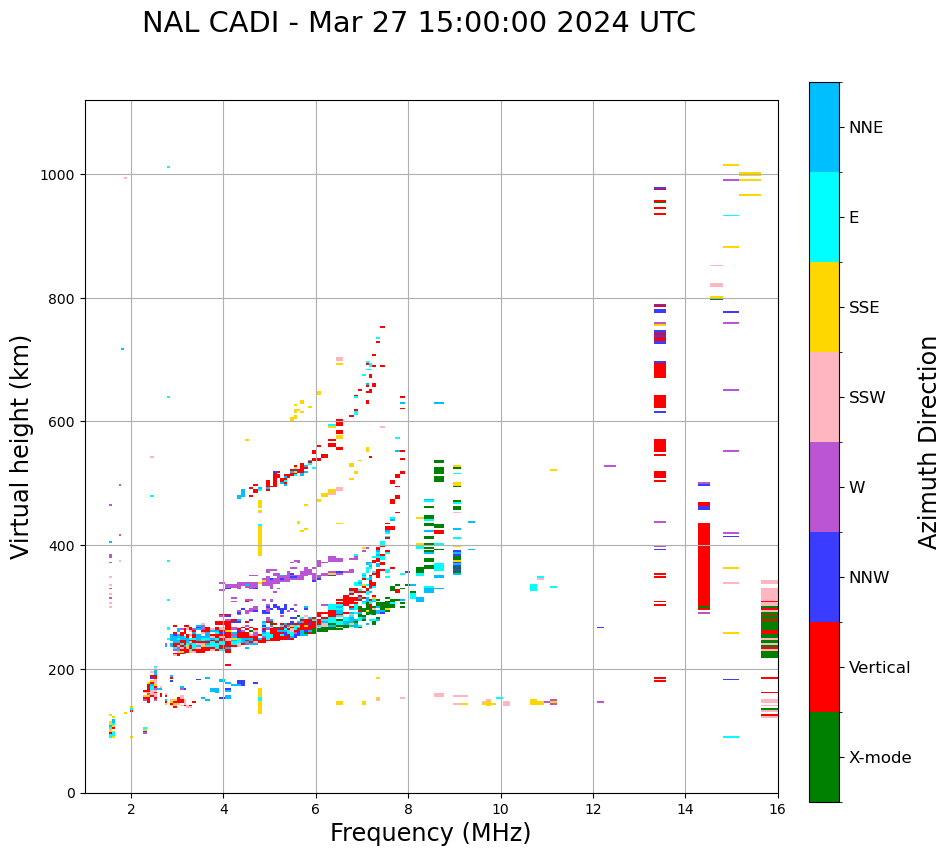 NAL CADI - Mar 27 15:00:00 2024 UTC

Virtual height (km)

1000
800
600
400
200
0

2
4
6
8
10
12
14
16

Frequency (MHz)

NNE
E
SSE
SSW
W
NNW
Vertical
X-mode

Azimuth Direction